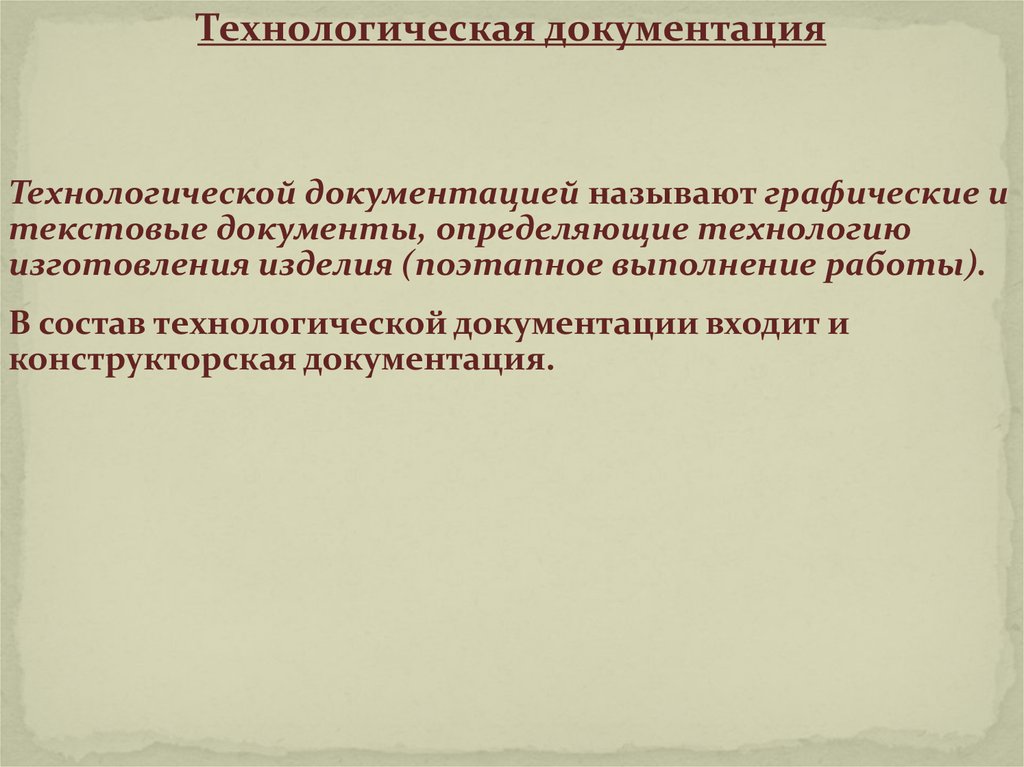 Технологическая документация

Технологической документацией называют графические и текстовые документы, определяющие технологию изготовления изделия (поэтапное выполнение работы).

В состав технологической документации входит и конструкторская документация.